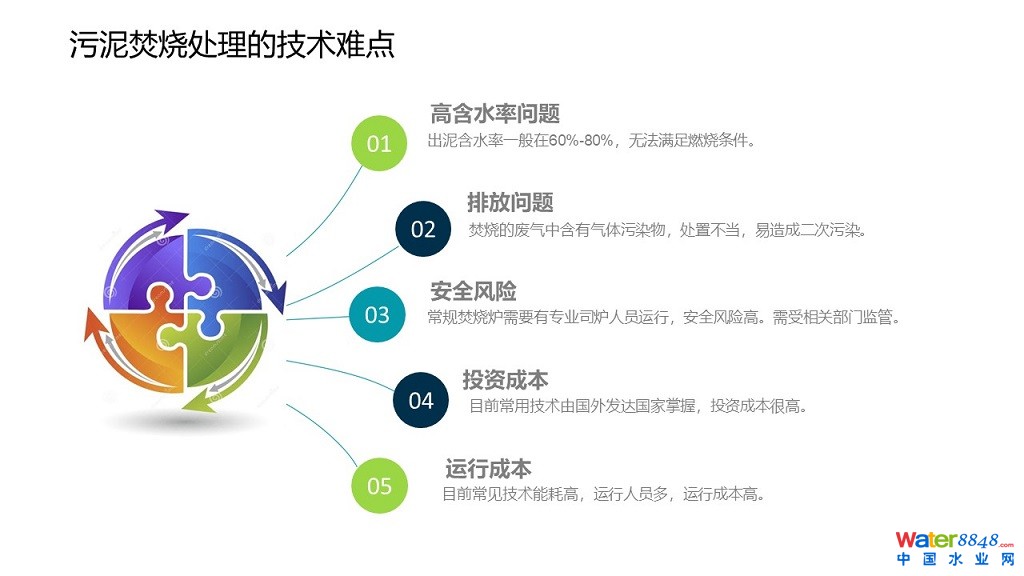 污泥焚烧处理的技术难点

01
高含水率问题
出泥含水率一般在60%-80%，无法满足燃烧条件。

02
排放问题
焚烧的废气中含有气体污染物，处置不当，易造成二次污染。

03
安全风险
常规焚烧炉需要有专业司炉人员运行，安全风险高。需受相关部门监管。

04
投资成本
目前常用技术由国外发达国家掌握，投资成本很高。

05
运行成本
目前常见技术能耗高，运行人员多，运行成本高。

Water8848.com
中国水业网